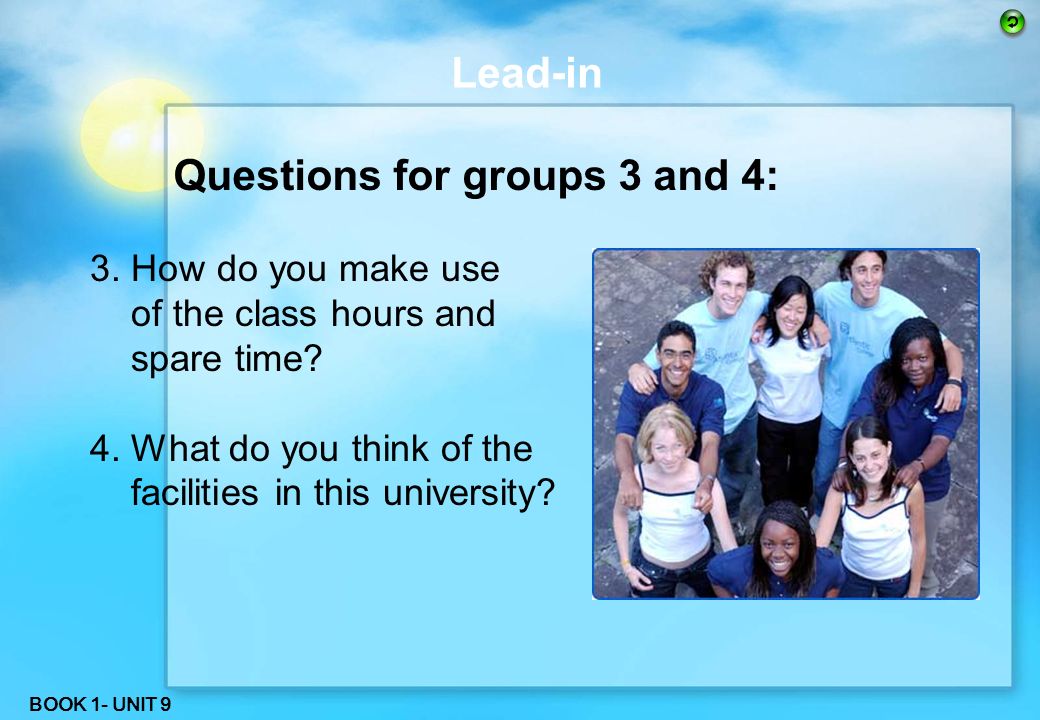 Lead-in

Questions for groups 3 and 4:

3. How do you make use of the class hours and spare time?

4. What do you think of the facilities in this university?

BOOK 1- UNIT 9